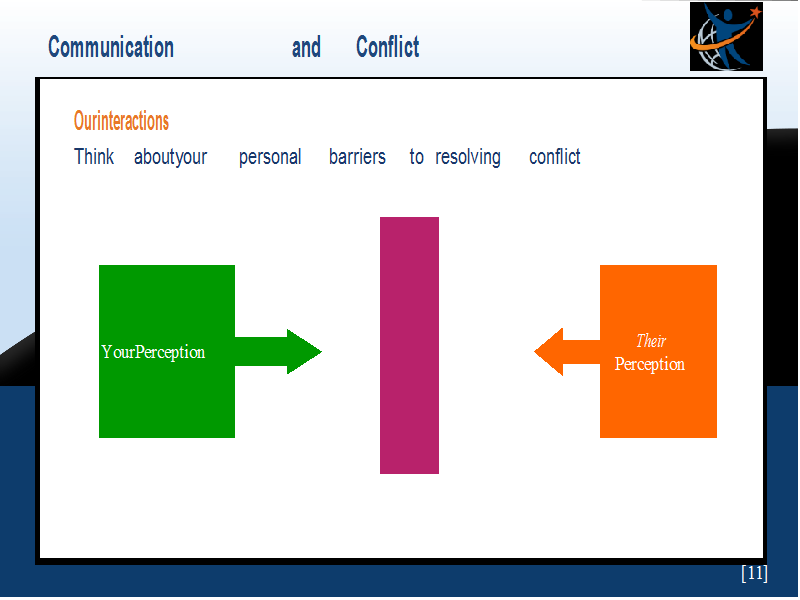 Communication and Conflict

Ourinteractions

Think aboutyour personal barriers to resolving conflict

YourPerception

Their Perception

[11]